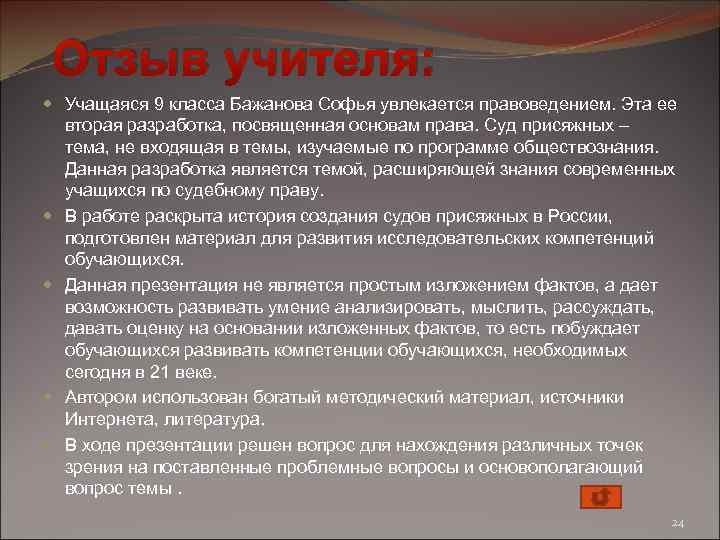 Отзыв учителя:

Учащаяся 9 класса Бажанова Софья увлекается правоведением. Эта ее вторая разработка, посвященная основам права. Суд присяжных – тема, не входящая в темы, изучаемые по программе обществознания. Данная разработка является темой, расширяющей знания современных учащихся по судебному праву.

В работе раскрыта история создания судов присяжных в России, подготовлен материал для развития исследовательских компетенций обучающихся.

Данная презентация не является простым изложением фактов, а дает возможность развивать умение анализировать, мыслить, рассуждать, давать оценку на основании изложенных фактов, то есть побуждает обучающихся развивать компетенции обучающихся, необходимых сегодня в 21 веке.

Автором использован богатый методический материал, источники Интернета, литература.

В ходе презентации решен вопрос для нахождения различных точек зрения на поставленные проблемные вопросы и основополагающий вопрос темы .

24